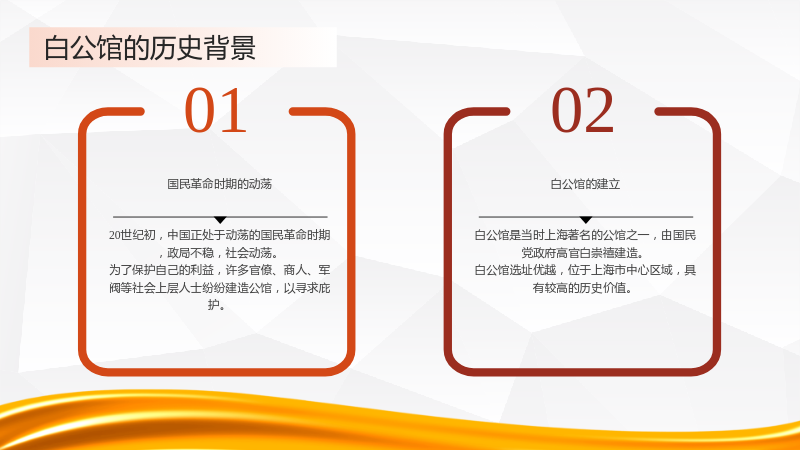 白公馆的历史背景

01

国民革命时期的动荡

20世纪初，中国正处于动荡的国民革命时期，政局不稳，社会动荡。
为了保护自己的利益，许多官僚、商人、军阀等社会上层人士纷纷建造公馆，以寻求庇护。

02

白公馆的建立

白公馆是当时上海著名的公馆之一，由国民党政府高官白崇禧建造。
白公馆选址优越，位于上海市中心区域，具有较高的历史价值。